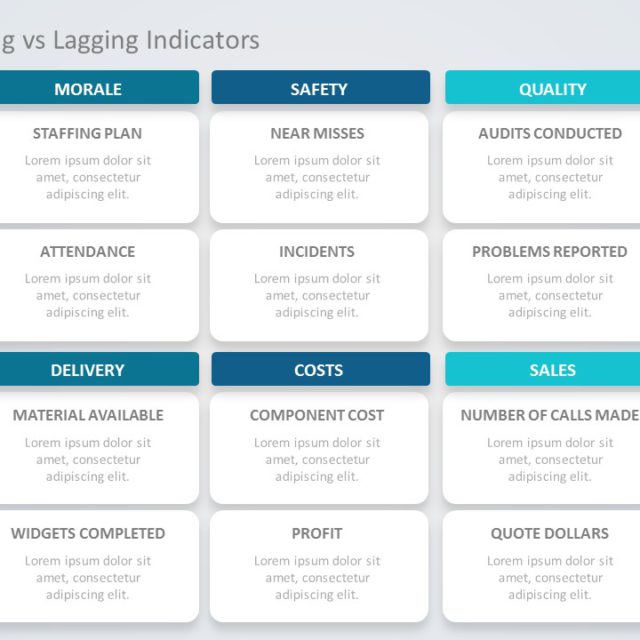 g vs Lagging Indicators

MORALE

STAFFING PLAN

Lorem ipsum dolor sit amet, consectetur adipiscing elit.

ATTENDANCE

Lorem ipsum dolor sit amet, consectetur adipiscing elit.

SAFETY

NEAR MISSES

Lorem ipsum dolor sit amet, consectetur adipiscing elit.

INCIDENTS

Lorem ipsum dolor sit amet, consectetur adipiscing elit.

QUALITY

AUDITS CONDUCTED

Lorem ipsum dolor sit amet, consectetur adipiscing elit.

PROBLEMS REPORTED

Lorem ipsum dolor sit amet, consectetur adipiscing elit.

DELIVERY

MATERIAL AVAILABLE

Lorem ipsum dolor sit amet, consectetur adipiscing elit.

WIDGETS COMPLETED

Lorem ipsum dolor sit amet, consectetur adipiscing elit.

COSTS

COMPONENT COST

Lorem ipsum dolor sit amet, consectetur adipiscing elit.

PROFIT

Lorem ipsum dolor sit amet, consectetur adipiscing elit.

SALES

NUMBER OF CALLS MADE

Lorem ipsum dolor sit amet, consectetur adipiscing elit.

QUOTE DOLLARS

Lorem ipsum dolor sit amet, consectetur adipiscing elit.